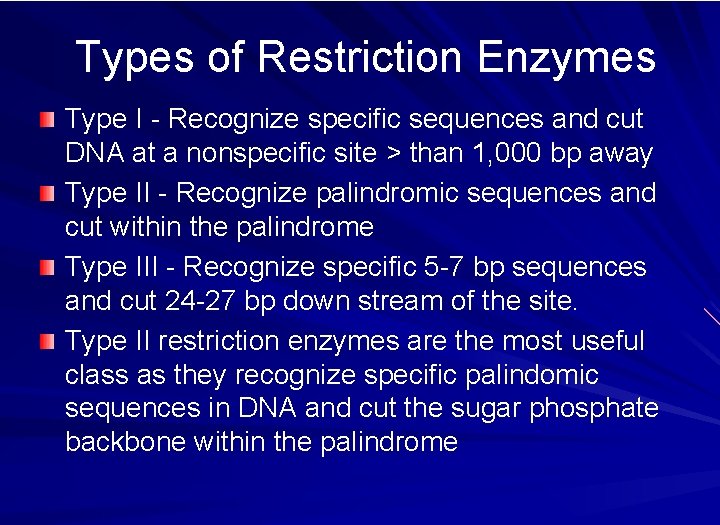 Types of Restriction Enzymes

Type I - Recognize specific sequences and cut DNA at a nonspecific site > than 1,000 bp away

Type II - Recognize palindromic sequences and cut within the palindrome

Type III - Recognize specific 5-7 bp sequences and cut 24-27 bp down stream of the site.

Type II restriction enzymes are the most useful class as they recognize specific palindomic sequences in DNA and cut the sugar phosphate backbone within the palindrome